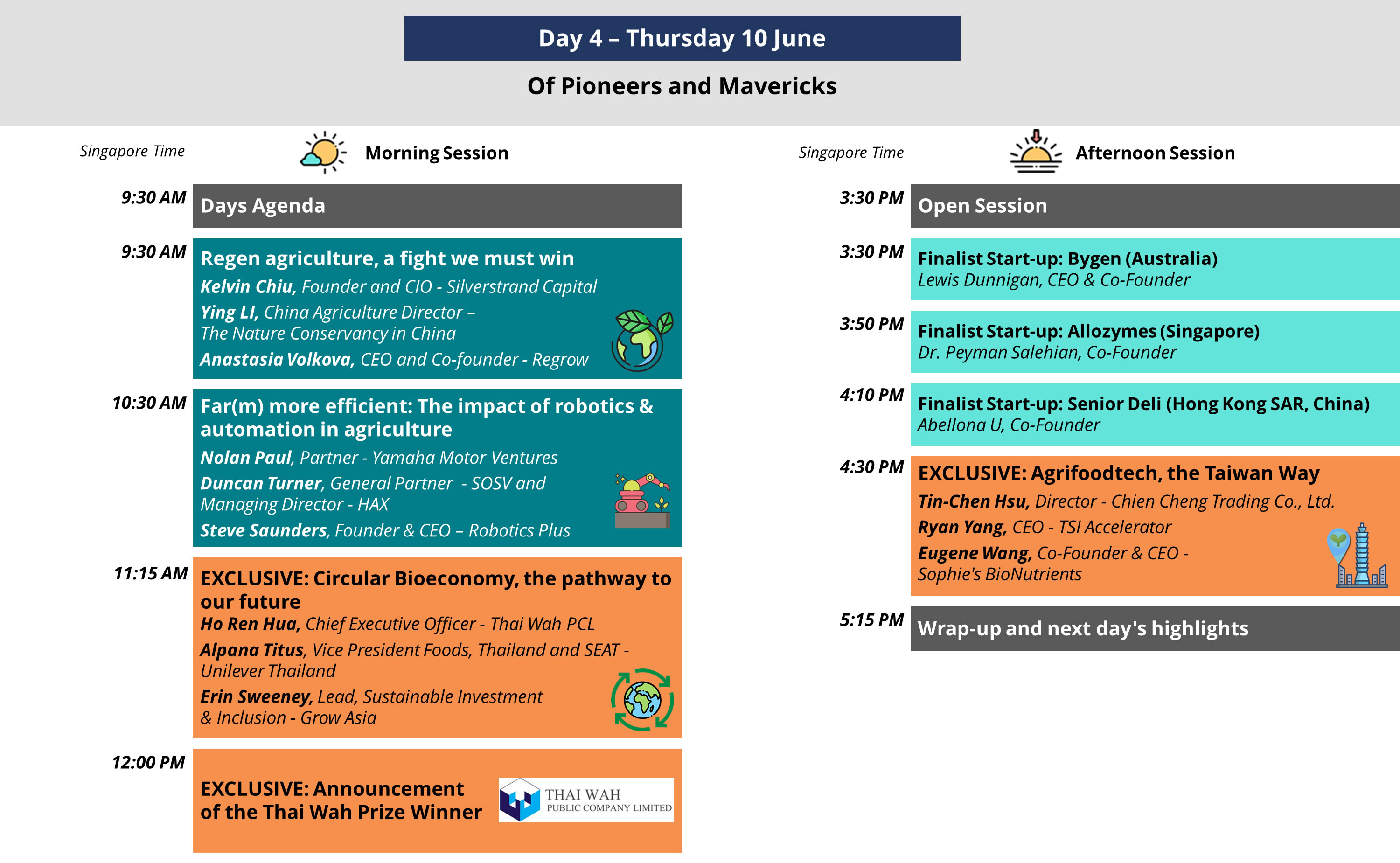 Day 4 – Thursday 10 June

Of Pioneers and Mavericks

Singapore Time

Morning Session

9:30 AM
Days Agenda

9:30 AM
Regen agriculture, a fight we must win
Kelvin Chiu, Founder and CIO - Silverstrand Capital
Ying LI, China Agriculture Director – The Nature Conservancy in China
Anastasia Volkova, CEO and Co-founder - Regrow

10:30 AM
Far(m) more efficient: The impact of robotics & automation in agriculture
Nolan Paul, Partner - Yamaha Motor Ventures
Duncan Turner, General Partner - SOSV and Managing Director - HAX
Steve Saunders, Founder & CEO – Robotics Plus

11:15 AM
EXCLUSIVE: Circular Bioeconomy, the pathway to our future
Ho Ren Hua, Chief Executive Officer - Thai Wah PCL
Alpana Titus, Vice President Foods, Thailand and SEAT - Unilever Thailand
Erin Sweeney, Lead, Sustainable Investment & Inclusion - Grow Asia

12:00 PM
EXCLUSIVE: Announcement of the Thai Wah Prize Winner
THAI WAH PUBLIC COMPANY LIMITED

Singapore Time

Afternoon Session

3:30 PM
Open Session

3:30 PM
Finalist Start-up: Bygen (Australia)
Lewis Dunnigan, CEO & Co-Founder

3:50 PM
Finalist Start-up: Allozymes (Singapore)
Dr. Peyman Salehian, Co-Founder

4:10 PM
Finalist Start-up: Senior Deli (Hong Kong SAR, China)
Abellona U, Co-Founder

4:30 PM
EXCLUSIVE: Agrifoodtech, the Taiwan Way
Tin-Chen Hsu, Director - Chien Cheng Trading Co., Ltd.
Ryan Yang, CEO - TSI Accelerator
Eugene Wang, Co-Founder & CEO - Sophie's BioNutrients

5:15 PM
Wrap-up and next day's highlights